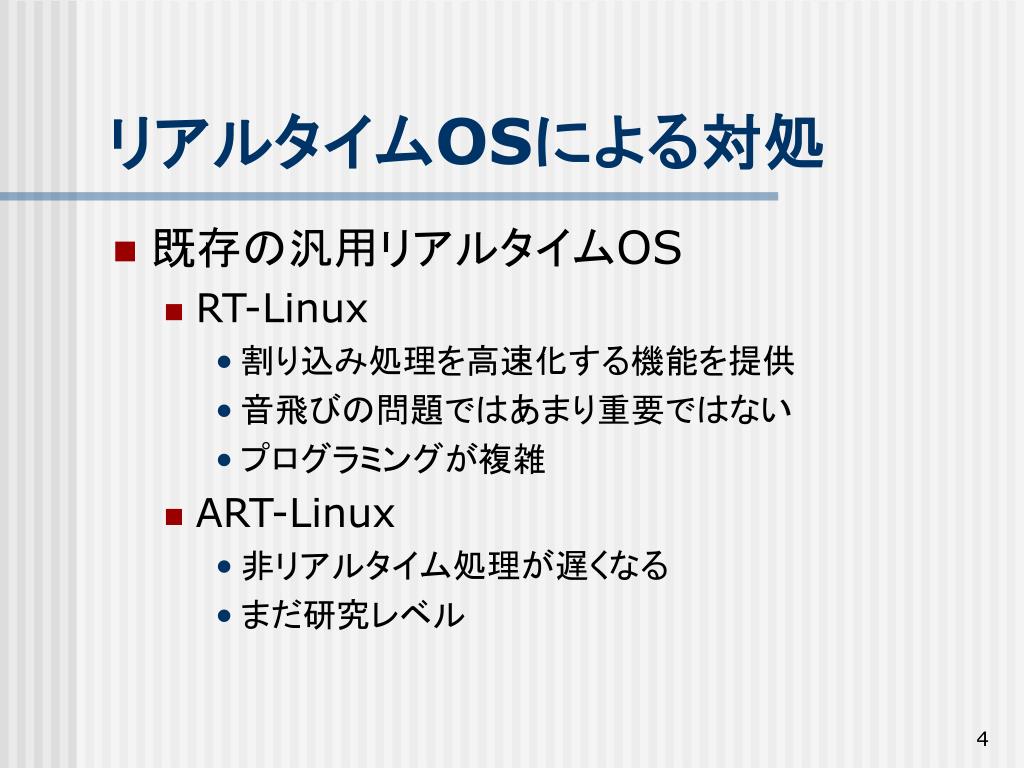 リアルタイムOSによる対処

既存の汎用リアルタイムOS

RT-Linux

割り込み処理を高速化する機能を提供

音飛びの問題ではあまり重要ではない

プログラミングが複雑

ART-Linux

非リアルタイム処理が遅くなる

まだ研究レベル

4